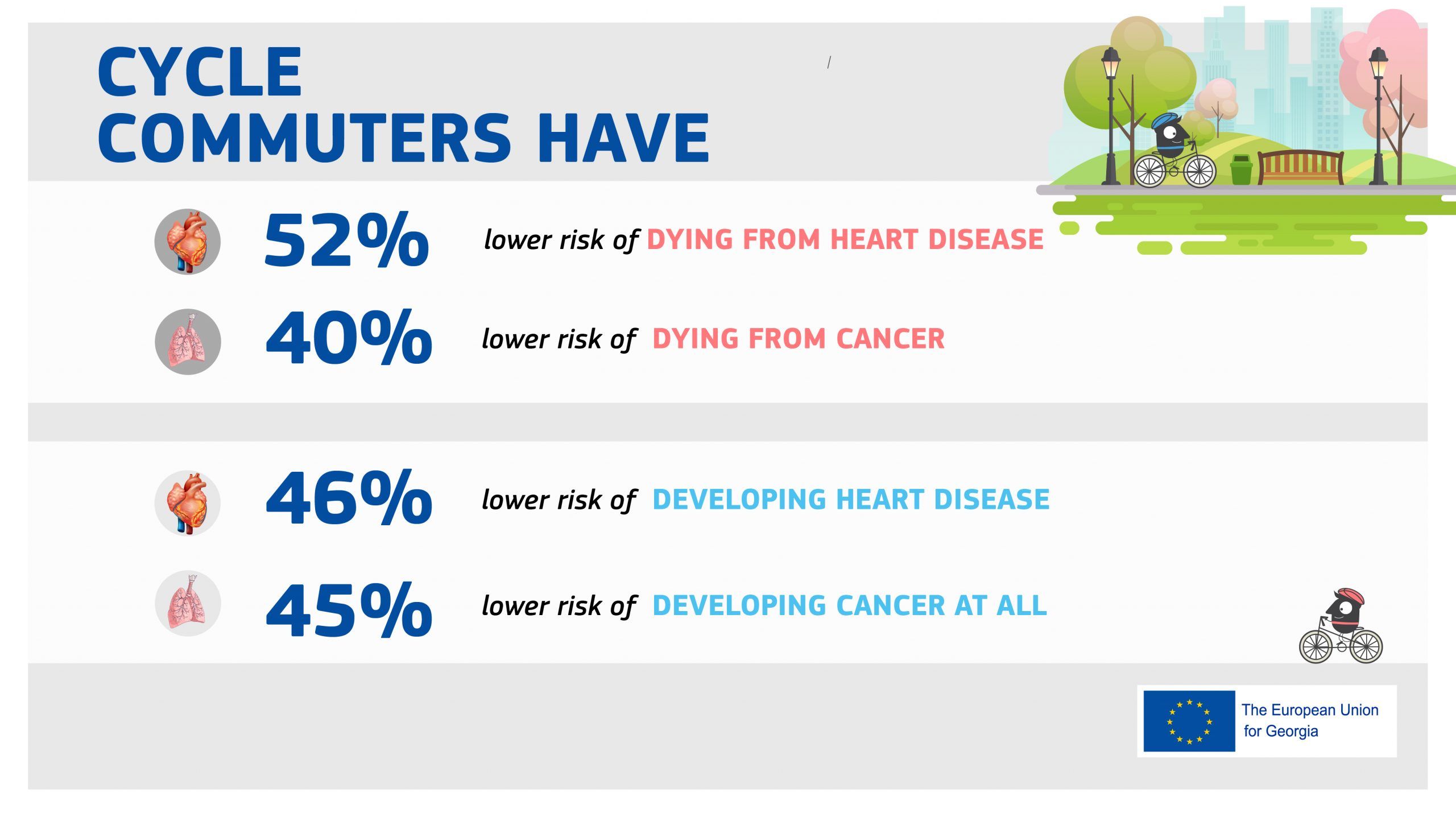 CYCLE COMMUTERS HAVE

52% lower risk of DYING FROM HEART DISEASE

40% lower risk of DYING FROM CANCER

46% lower risk of DEVELOPING HEART DISEASE

45% lower risk of DEVELOPING CANCER AT ALL

The European Union for Georgia